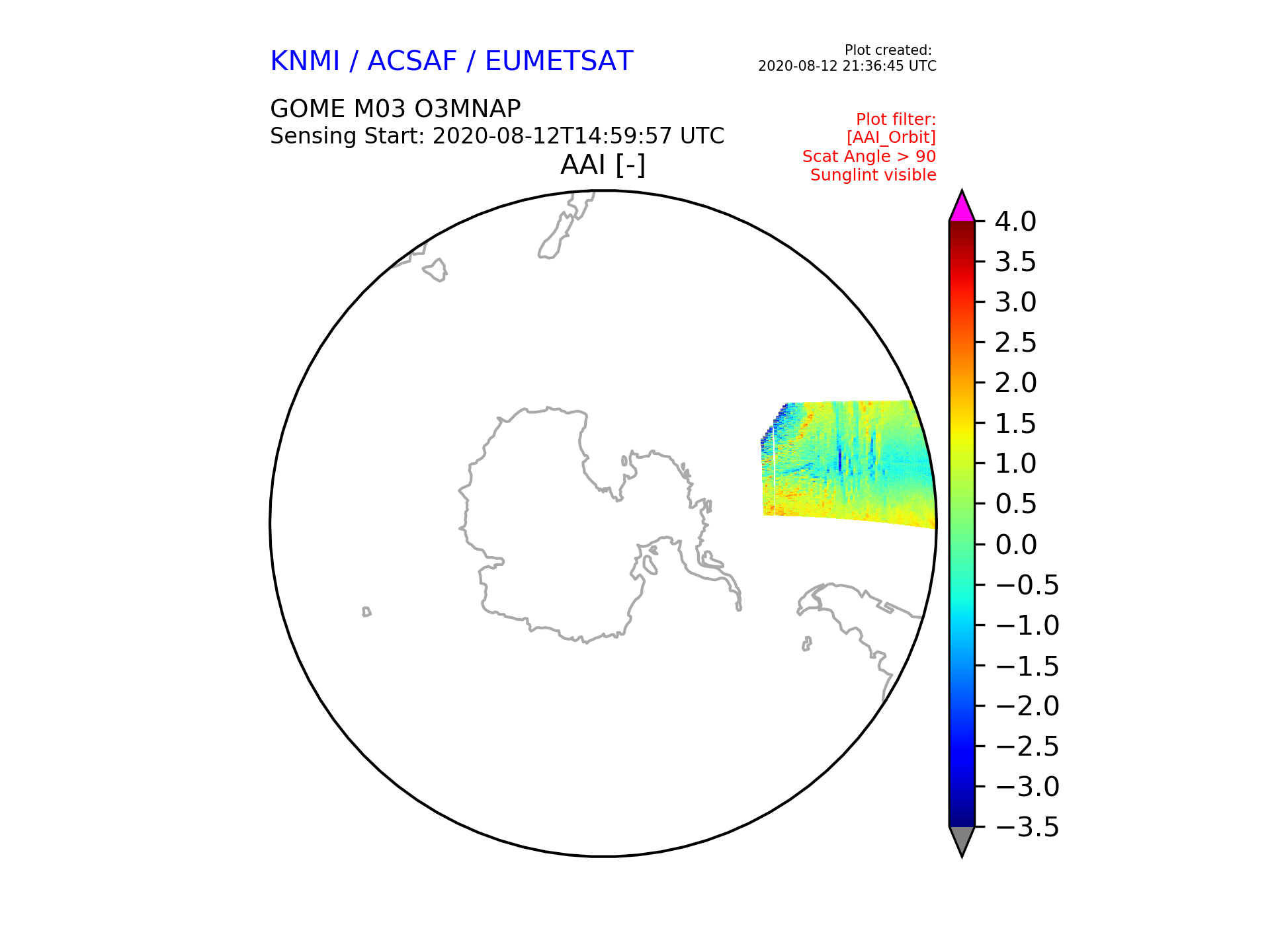 KNMI / ACSAF / EUMETSAT

Plot created:
2020-08-12 21:36:45 UTC

GOME M03 O3MNAP
Sensing Start: 2020-08-12T14:59:57 UTC

Plot filter:
[AAI_Orbit]
Scat Angle > 90
Sunglint visible

AAI [-]

4.0
3.5
3.0
2.5
2.0
1.5
1.0
0.5
0.0
−0.5
−1.0
−1.5
−2.0
−2.5
−3.0
−3.5